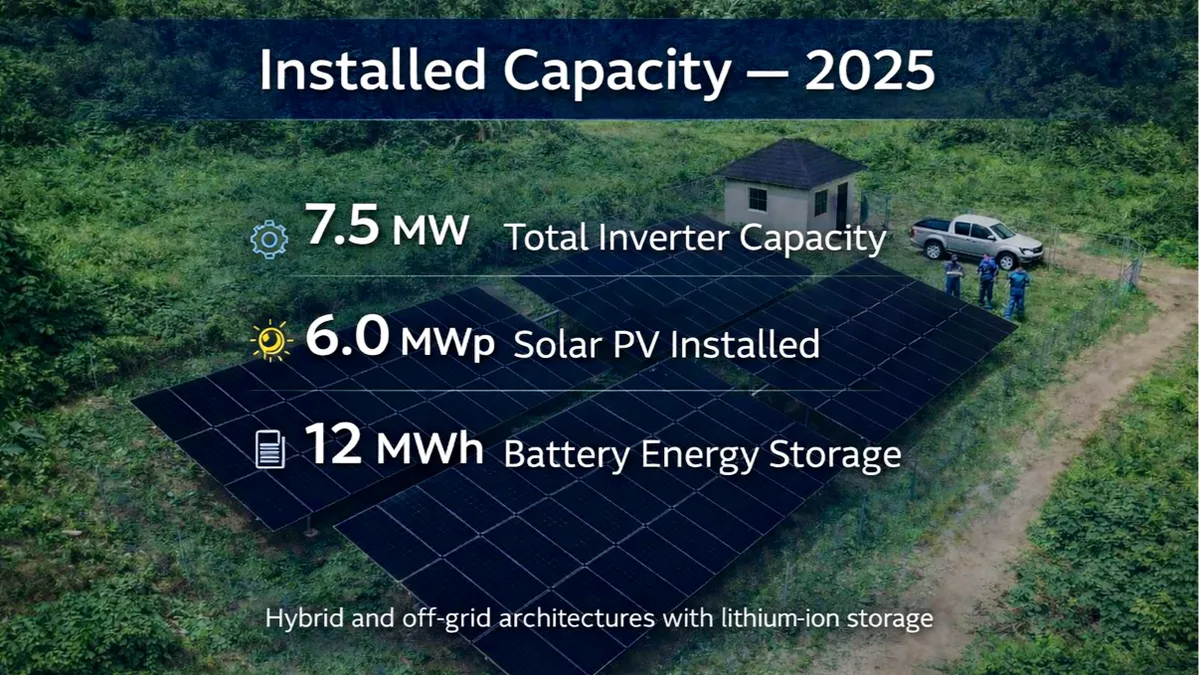 Installed Capacity — 2025

7.5 MW Total Inverter Capacity

6.0 MWp Solar PV Installed

12 MWh Battery Energy Storage

Hybrid and off-grid architectures with lithium-ion storage